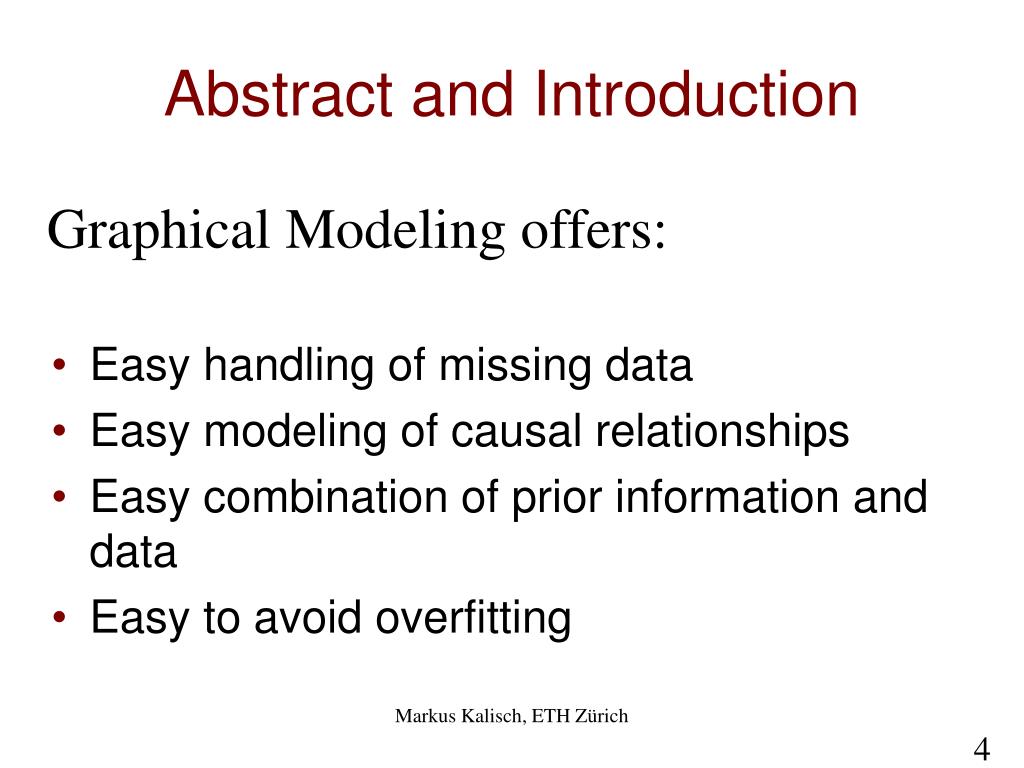 Abstract and Introduction

Graphical Modeling offers:

• Easy handling of missing data
• Easy modeling of causal relationships
• Easy combination of prior information and data
• Easy to avoid overfitting

Markus Kalisch, ETH Zürich

4